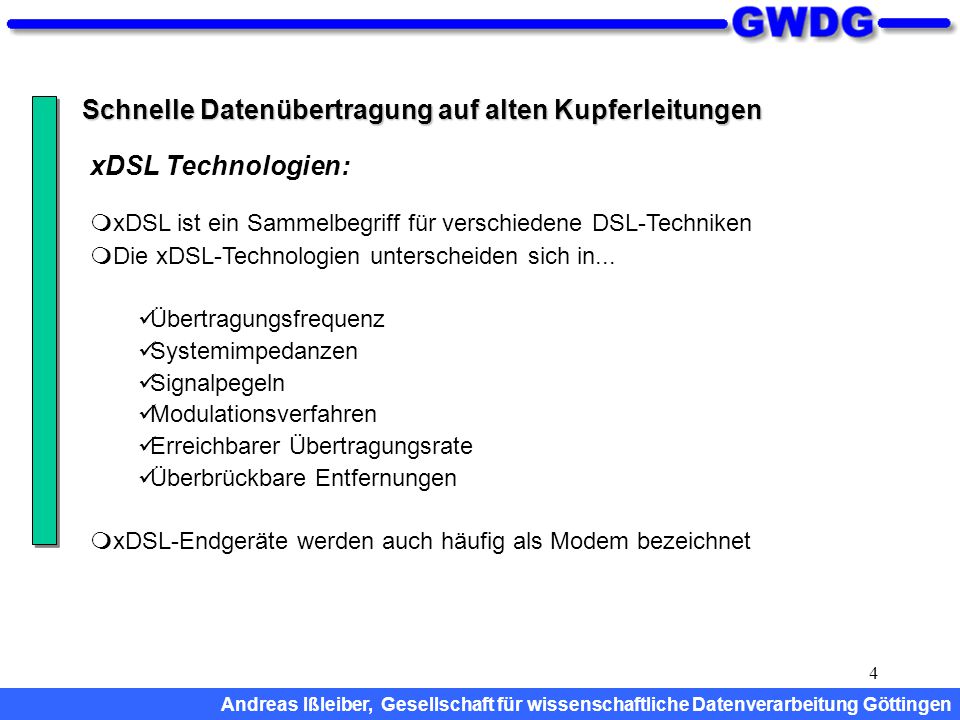 GWDG

Schnelle Datenübertragung auf alten Kupferleitungen

xDSL Technologien:

xDSL ist ein Sammelbegriff für verschiedene DSL-Techniken
Die xDSL-Technologien unterscheiden sich in...

✓Übertragungsfrequenz
✓Systemimpedanzen
✓Signalpegeln
✓Modulationsverfahren
✓Erreichbarer Übertragungsrate
✓Überbrückbare Entfernungen

xDSL-Endgeräte werden auch häufig als Modem bezeichnet

4

Andreas Ißleiber, Gesellschaft für wissenschaftliche Datenverarbeitung Göttingen